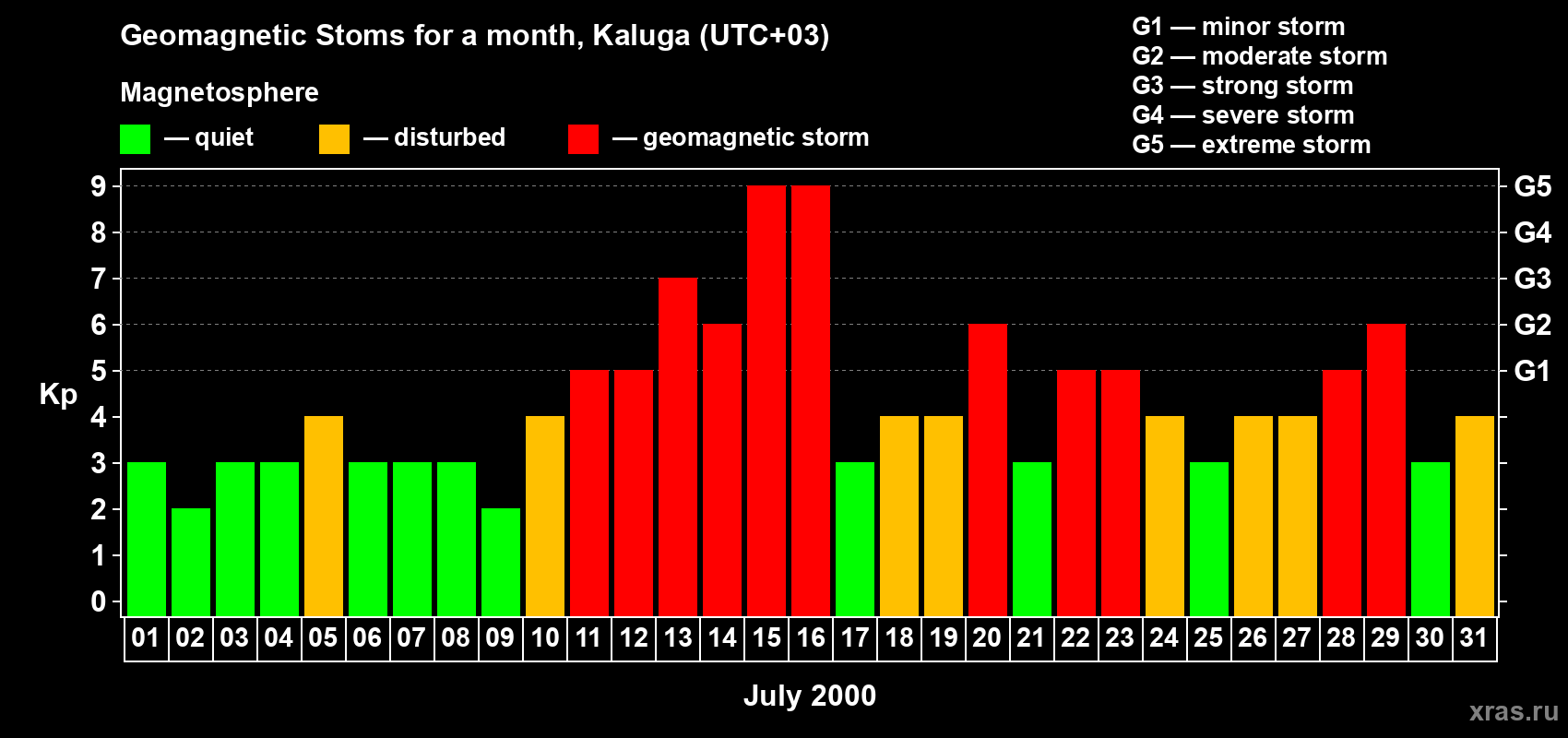 Geomagnetic Stoms for a month, Kaluga (UTC+03)

Magnetosphere

— quiet — disturbed — geomagnetic storm

G1 — minor storm
G2 — moderate storm
G3 — strong storm
G4 — severe storm
G5 — extreme storm

Kp

9
8
7
6
5
4
3
2
1
0

G5
G4
G3
G2
G1

01 02 03 04 05 06 07 08 09 10 11 12 13 14 15 16 17 18 19 20 21 22 23 24 25 26 27 28 29 30 31

July 2000

xras.ru